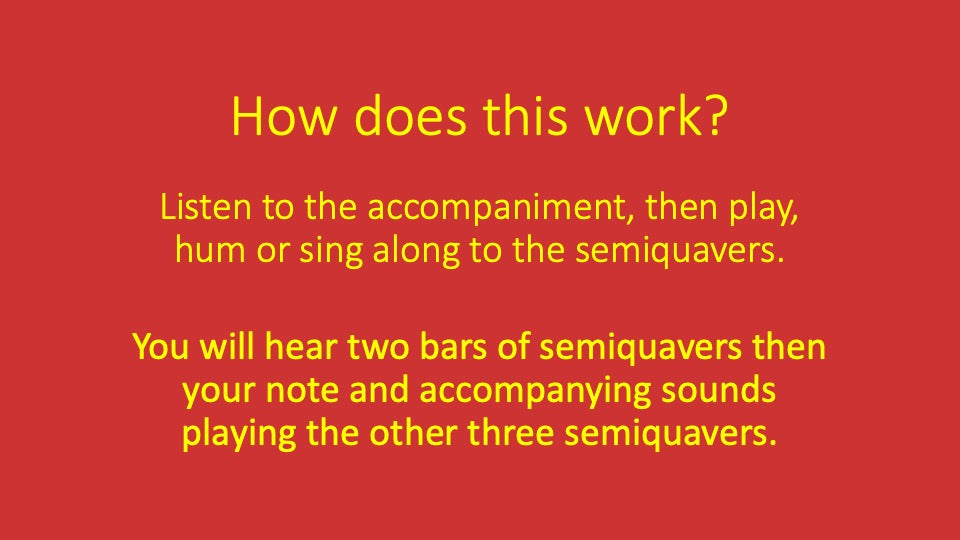 How does this work?

Listen to the accompaniment, then play, hum or sing along to the semiquavers.

You will hear two bars of semiquavers then your note and accompanying sounds playing the other three semiquavers.